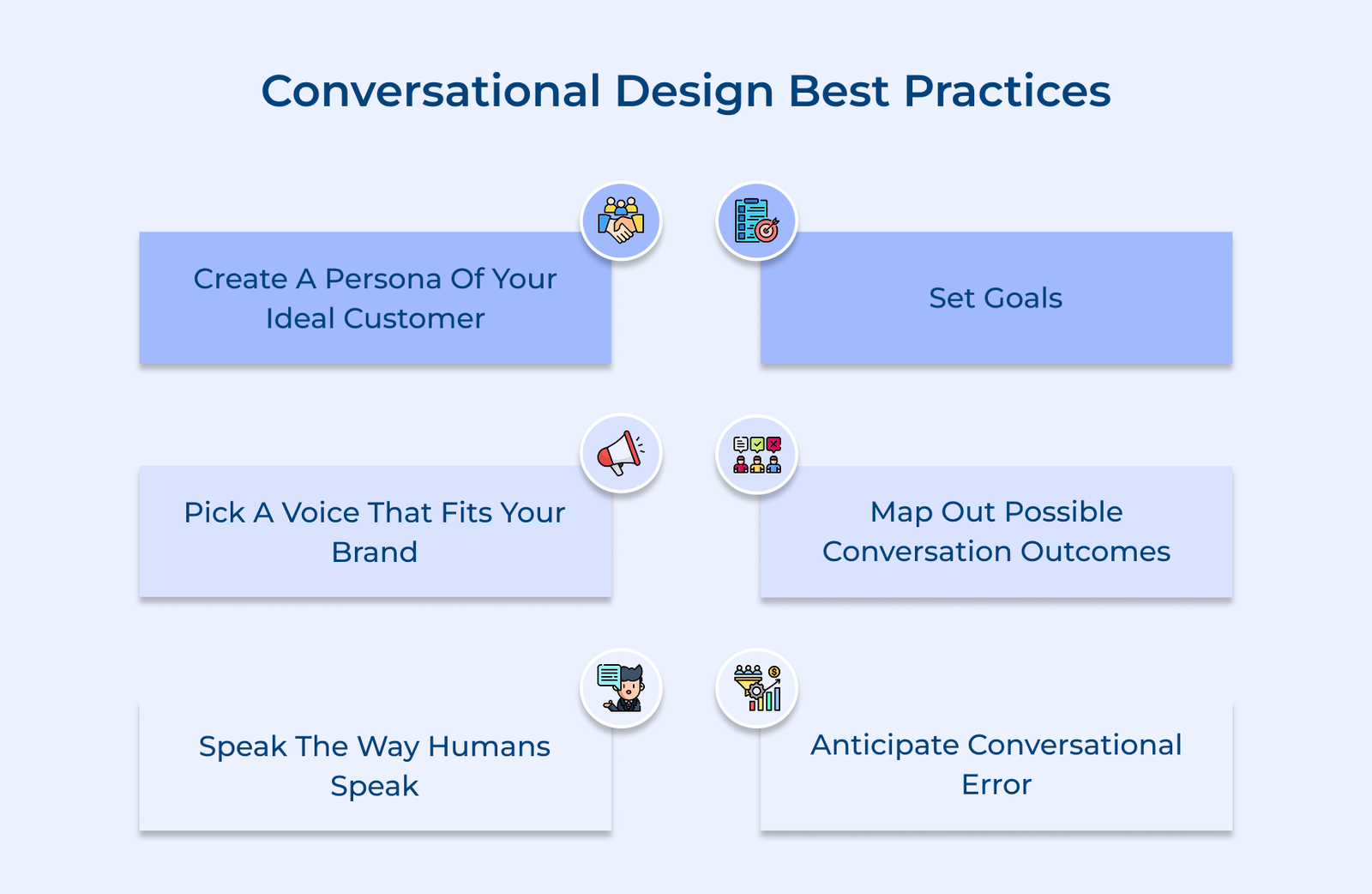 Conversational Design Best Practices

Create A Persona Of Your Ideal Customer

Set Goals

Pick A Voice That Fits Your Brand

Map Out Possible Conversation Outcomes

Speak The Way Humans Speak

Anticipate Conversational Error